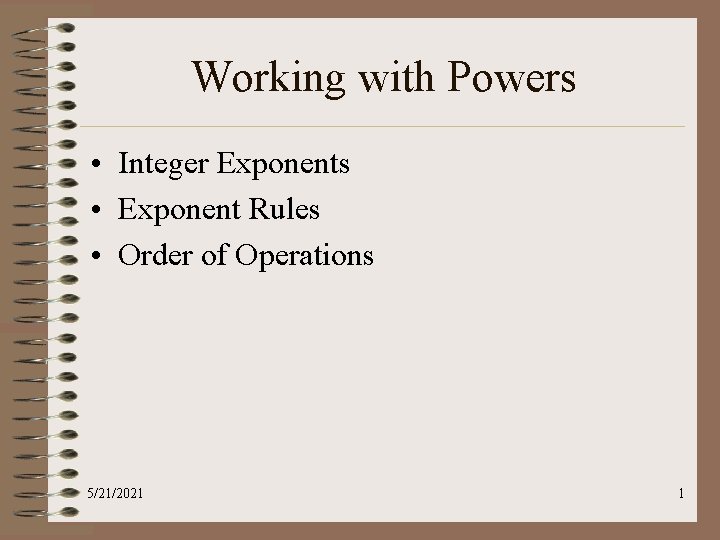 Working with Powers

• Integer Exponents
• Exponent Rules
• Order of Operations

5/21/2021

1